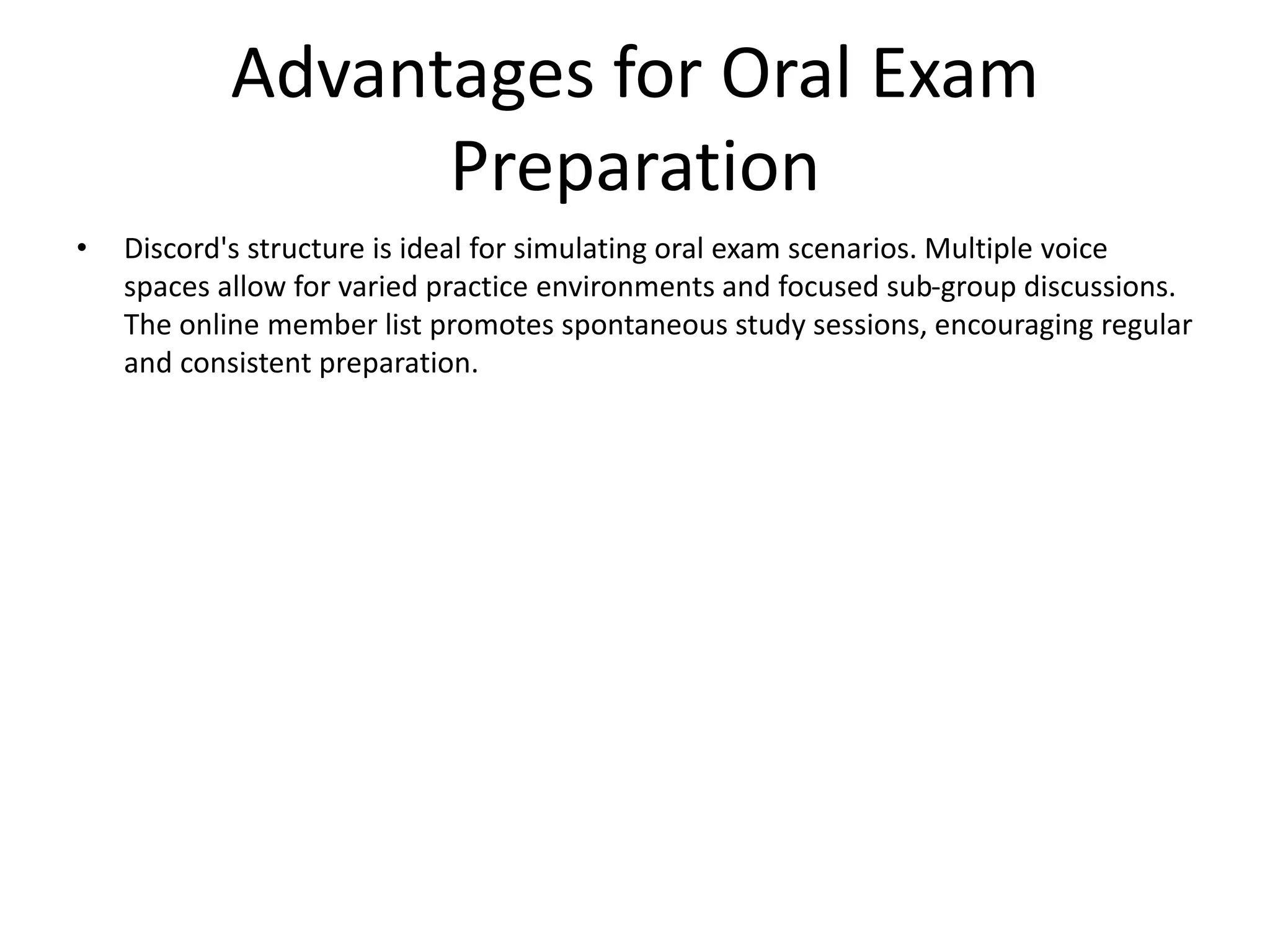 Advantages for Oral Exam Preparation

• Discord's structure is ideal for simulating oral exam scenarios. Multiple voice spaces allow for varied practice environments and focused sub-group discussions. The online member list promotes spontaneous study sessions, encouraging regular and consistent preparation.